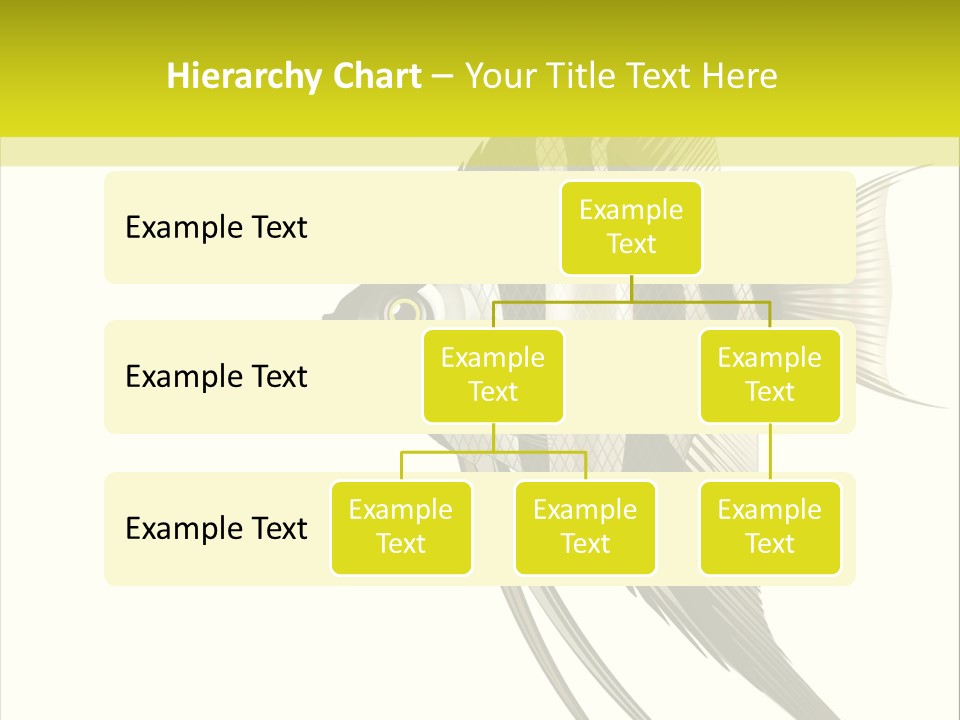 Hierarchy Chart – Your Title Text Here

Example Text

Example Text

Example Text

Example Text

Example Text

Example Text

Example Text

Example Text

Example Text